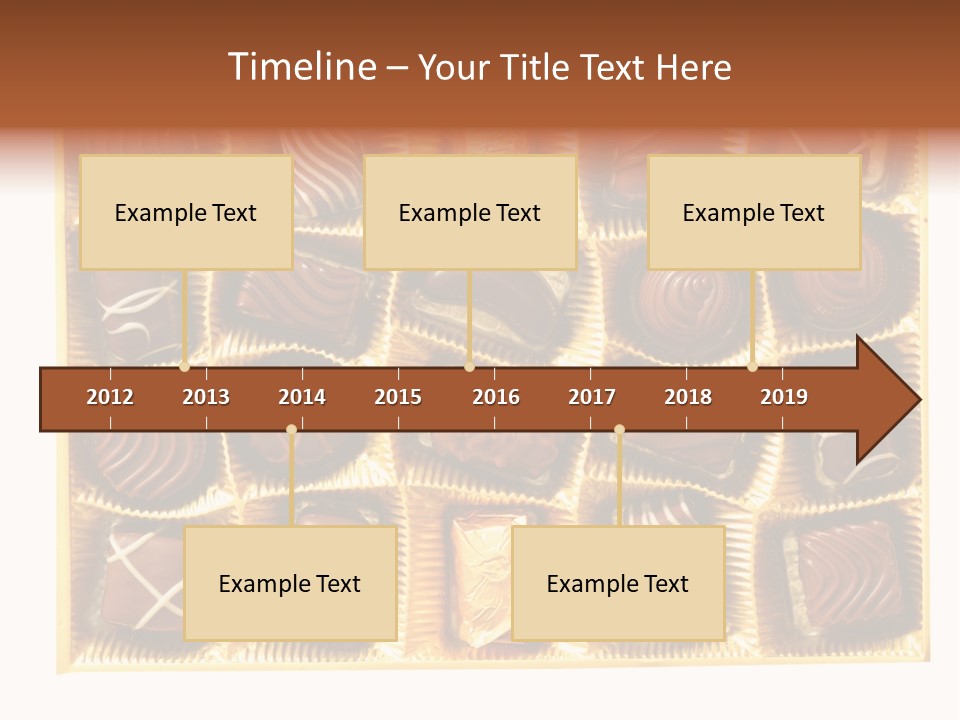 Timeline – Your Title Text Here

Example Text

Example Text

Example Text

2012 2013 2014 2015 2016 2017 2018 2019

Example Text

Example Text